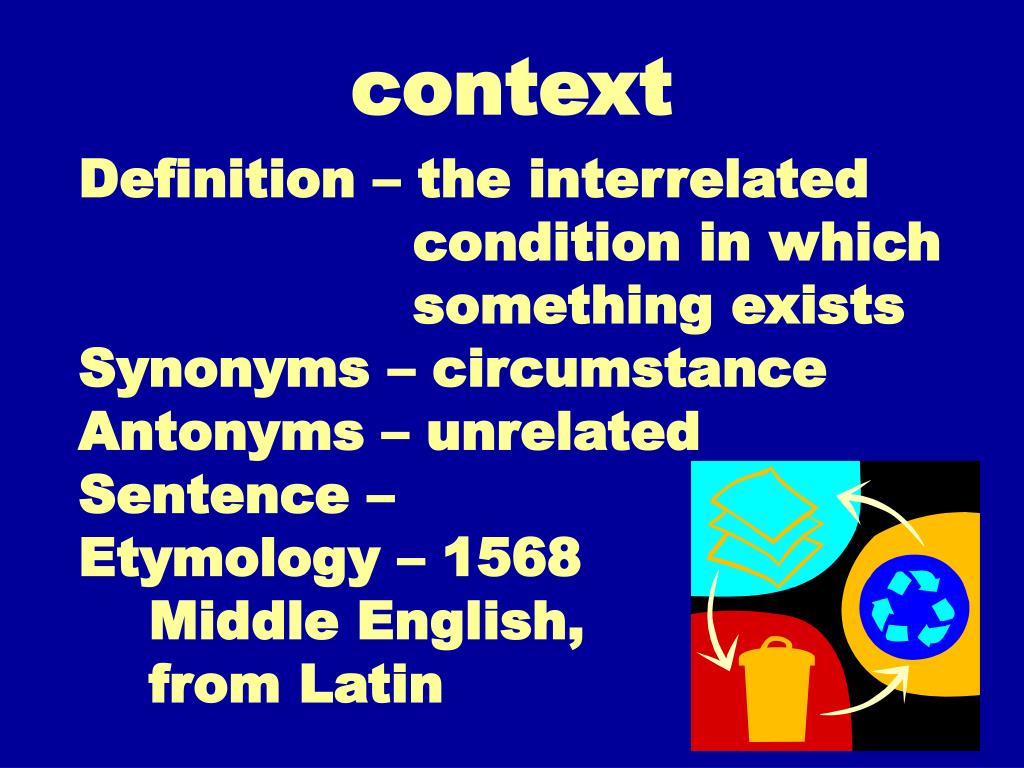 context

Definition – the interrelated condition in which something exists
Synonyms – circumstance
Antonyms – unrelated
Sentence –
Etymology – 1568
Middle English, from Latin